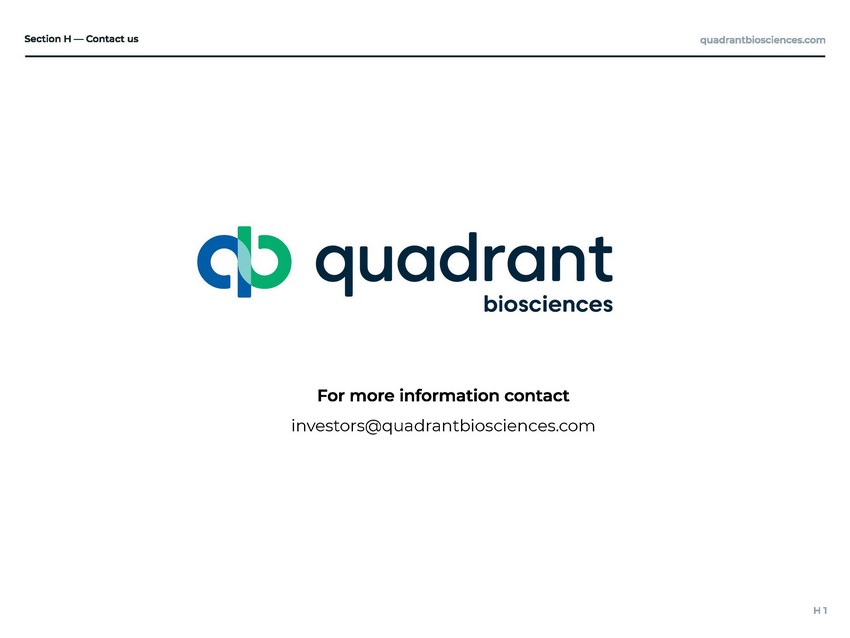 Section H — Contact us

quadrantbiosciences.com

quadrant biosciences

For more information contact

investors@quadrantbiosciences.com

H 1